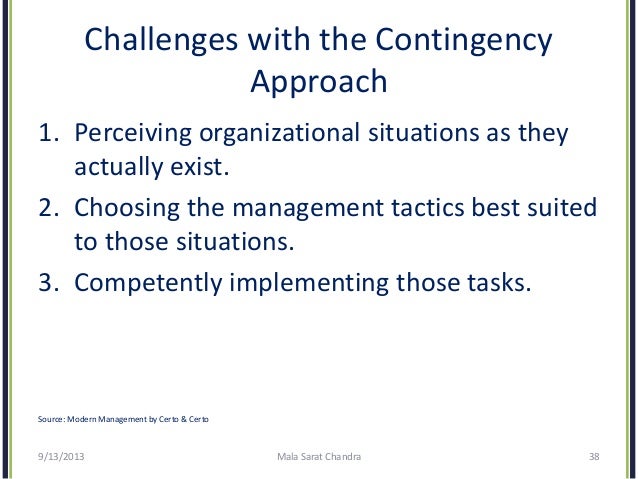 Challenges with the Contingency Approach

1. Perceiving organizational situations as they actually exist.
2. Choosing the management tactics best suited to those situations.
3. Competently implementing those tasks.

Source: Modern Management by Certo & Certo

9/13/2013

Mala Sarat Chandra

38